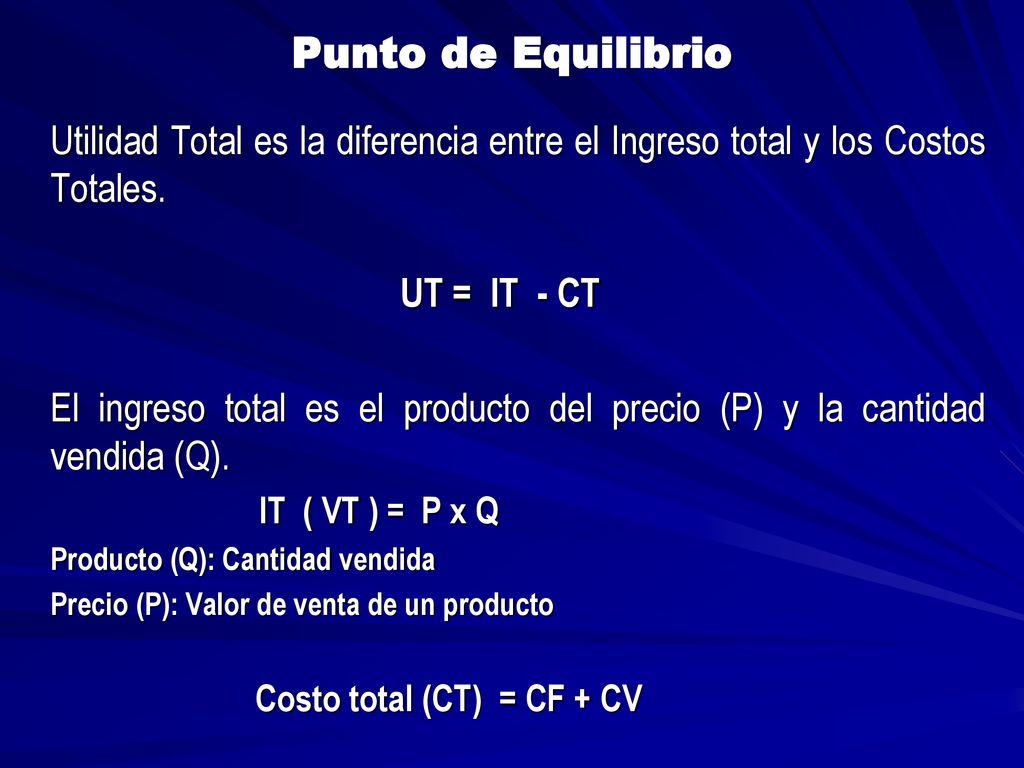 Punto de Equilibrio

Utilidad Total es la diferencia entre el Ingreso total y los Costos Totales.

UT = IT - CT

El ingreso total es el producto del precio (P) y la cantidad vendida (Q).

IT ( VT ) = P x Q

Producto (Q): Cantidad vendida

Precio (P): Valor de venta de un producto

Costo total (CT) = CF + CV